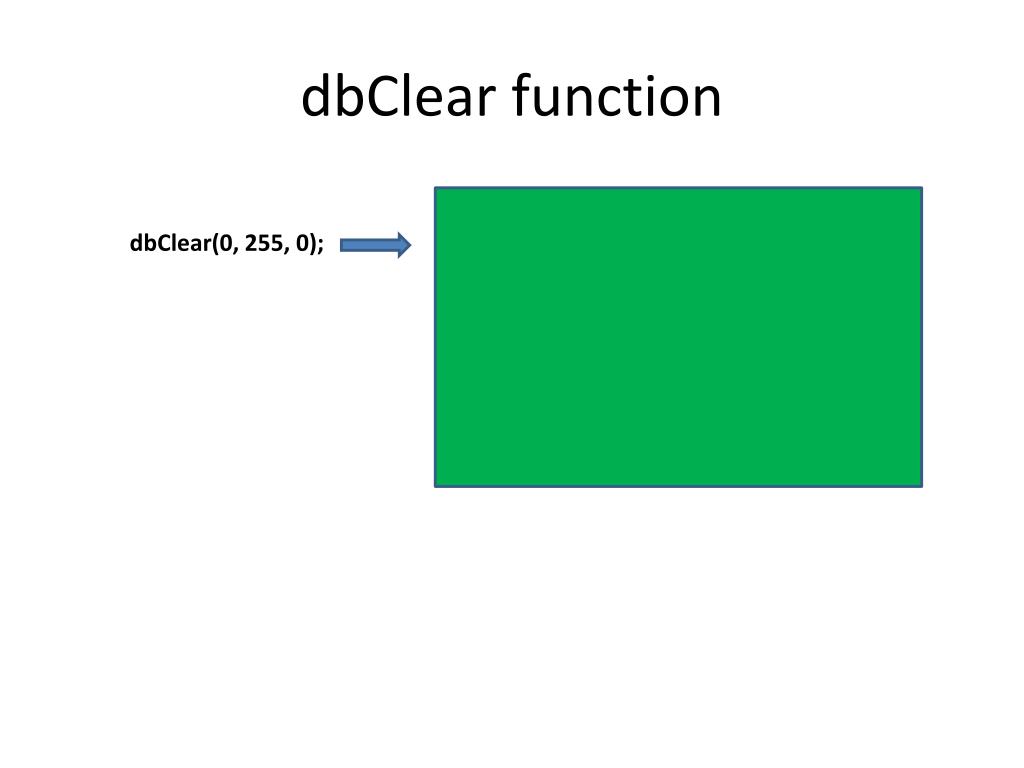 dbClear function

dbClear(0, 255, 0);